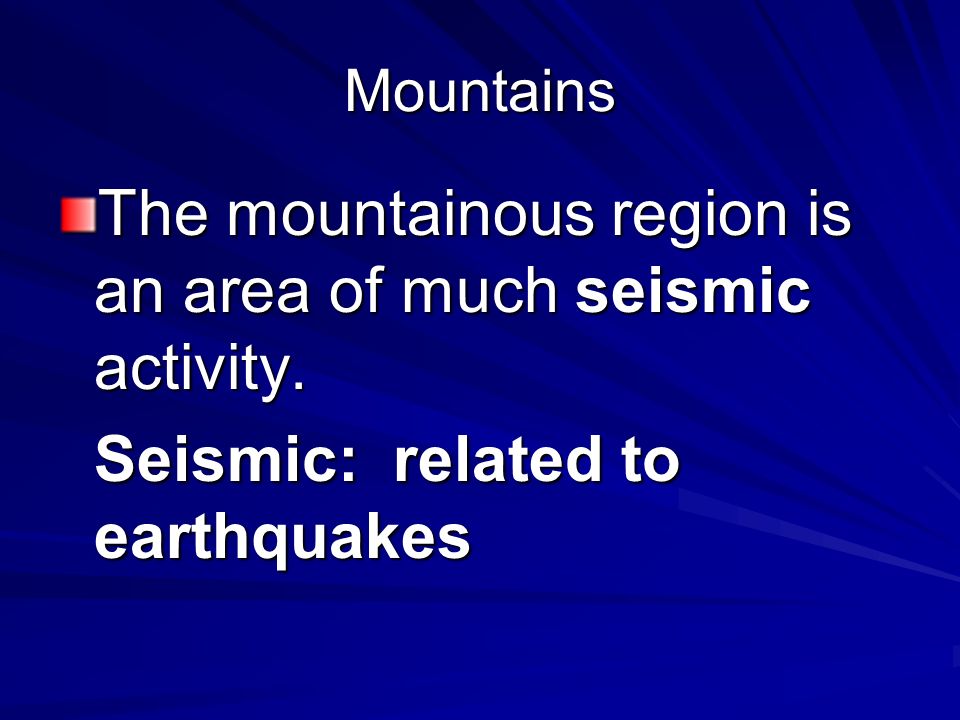 Mountains

The mountainous region is an area of much seismic activity.

Seismic: related to earthquakes